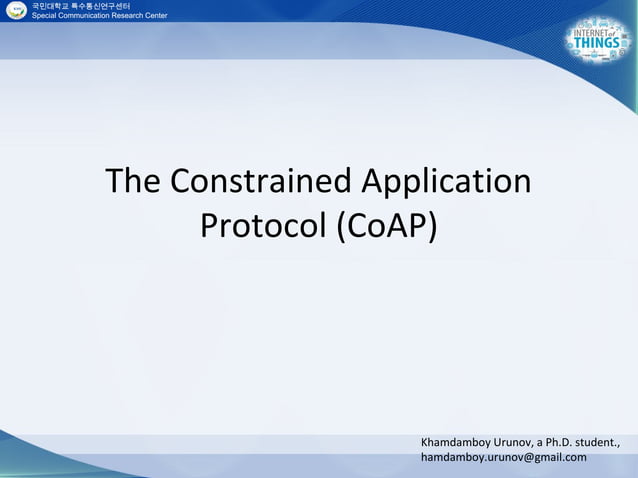 국민대학교 특수통신연구센터
Special Communication Research Center

INTERNET of THINGS

The Constrained Application Protocol (CoAP)

Khamdamboy Urunov, a Ph.D. student., hamdamboy.urunov@gmail.com